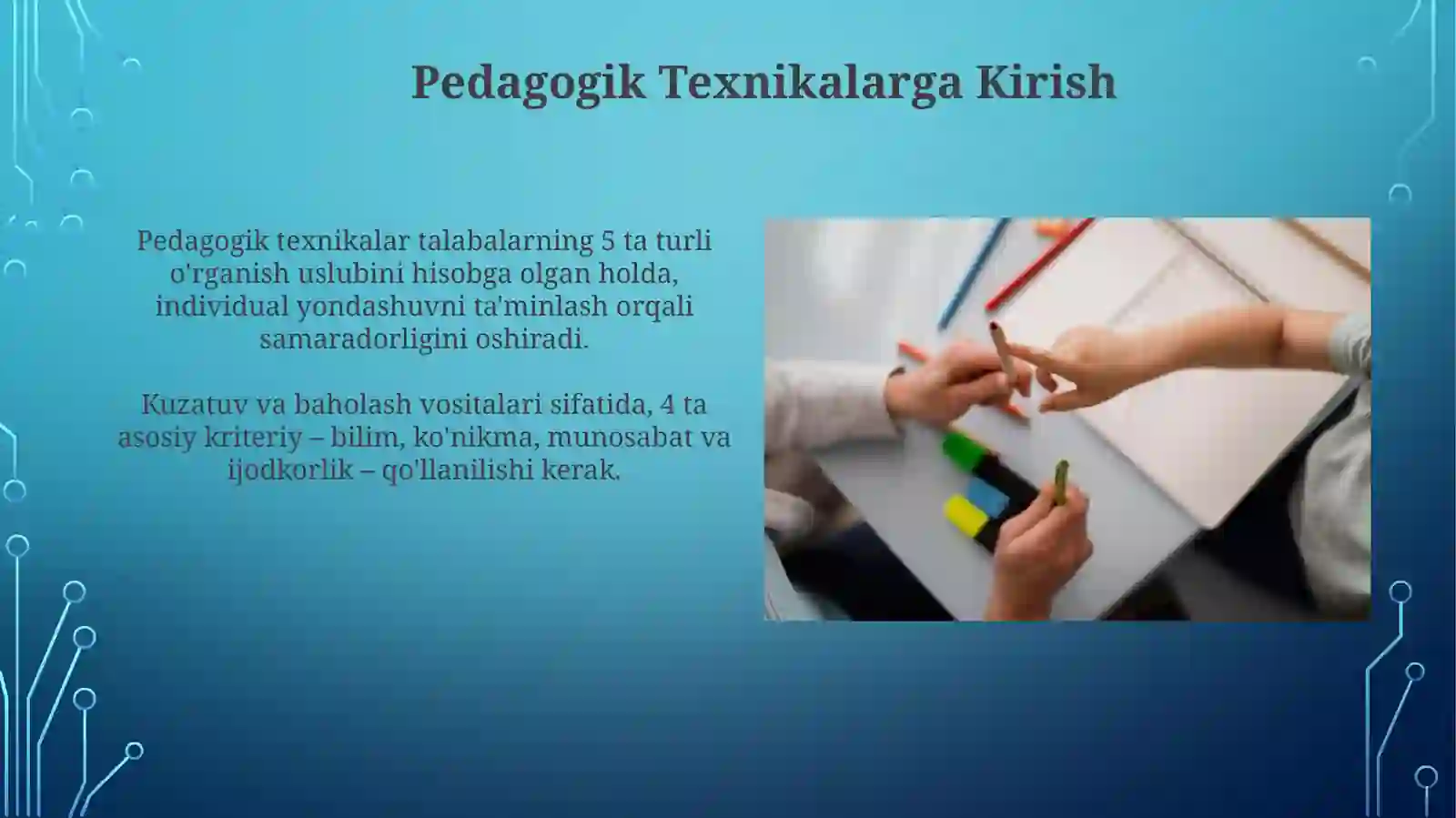 Pedagogik Texnikalarga Kirish

Pedagogik texnikalar talabalarning 5 ta turli o'rganish uslubini hisobga olgan holda, individual yondashuvni ta'minlash orqali samaradorligini oshiradi.

Kuzatuv va baholash vositalari sifatida, 4 ta asosiy kriteriy – bilim, ko'nikma, munosabat va ijodkorlik – qo'llanilishi kerak.